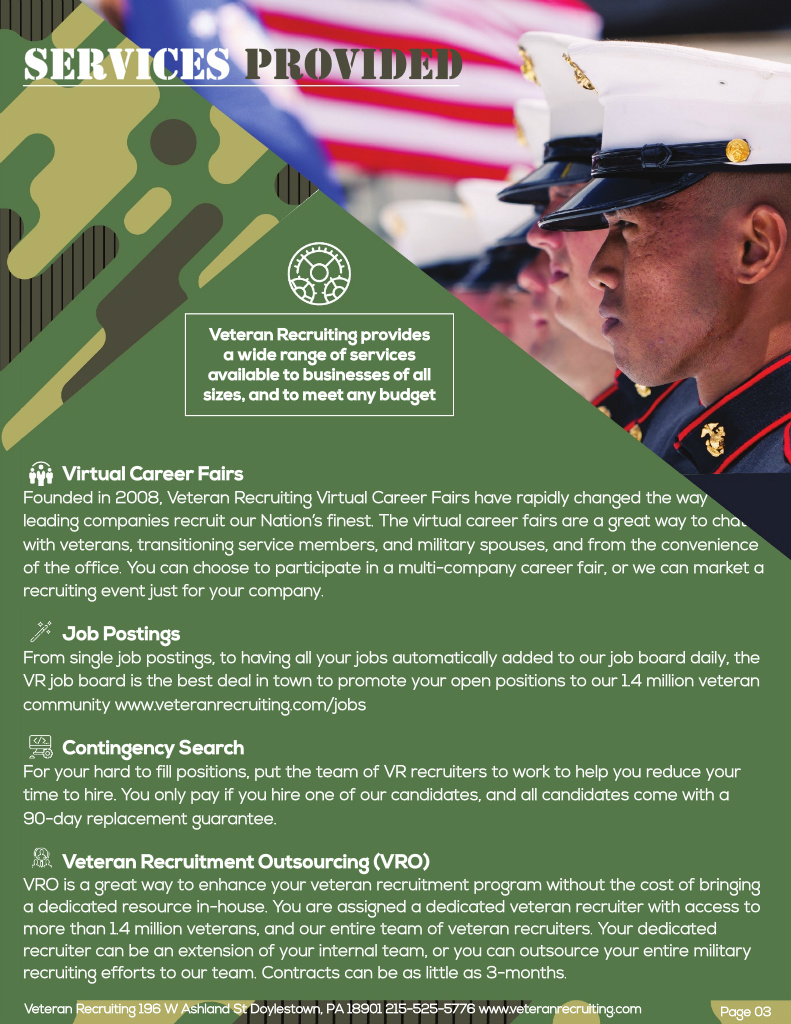 SERVICES PROVIDED

Veteran Recruiting provides a wide range of services available to businesses of all sizes, and to meet any budget

Virtual Career Fairs
Founded in 2008, Veteran Recruiting Virtual Career Fairs have rapidly changed the way leading companies recruit our Nation's finest. The virtual career fairs are a great way to chat with veterans, transitioning service members, and military spouses, and from the convenience of the office. You can choose to participate in a multi-company career fair, or we can market a recruiting event just for your company.

Job Postings
From single job postings, to having all your jobs automatically added to our job board daily, the VR job board is the best deal in town to promote your open positions to our 1.4 million veteran community www.veteranrecruiting.com/jobs

Contingency Search
For your hard to fill positions, put the team of VR recruiters to work to help you reduce your time to hire. You only pay if you hire one of our candidates, and all candidates come with a 90-day replacement guarantee.

Veteran Recruitment Outsourcing (VRO)
VRO is a great way to enhance your veteran recruitment program without the cost of bringing a dedicated resource in-house. You are assigned a dedicated veteran recruiter with access to more than 1.4 million veterans, and our entire team of veteran recruiters. Your dedicated recruiter can be an extension of your internal team, or you can outsource your entire military recruiting efforts to our team. Contracts can be as little as 3-months.

Veteran Recruiting 196 W Ashland St Doylestown, PA 18901 215-525-5776 www.veteranrecruiting.com

Page 03